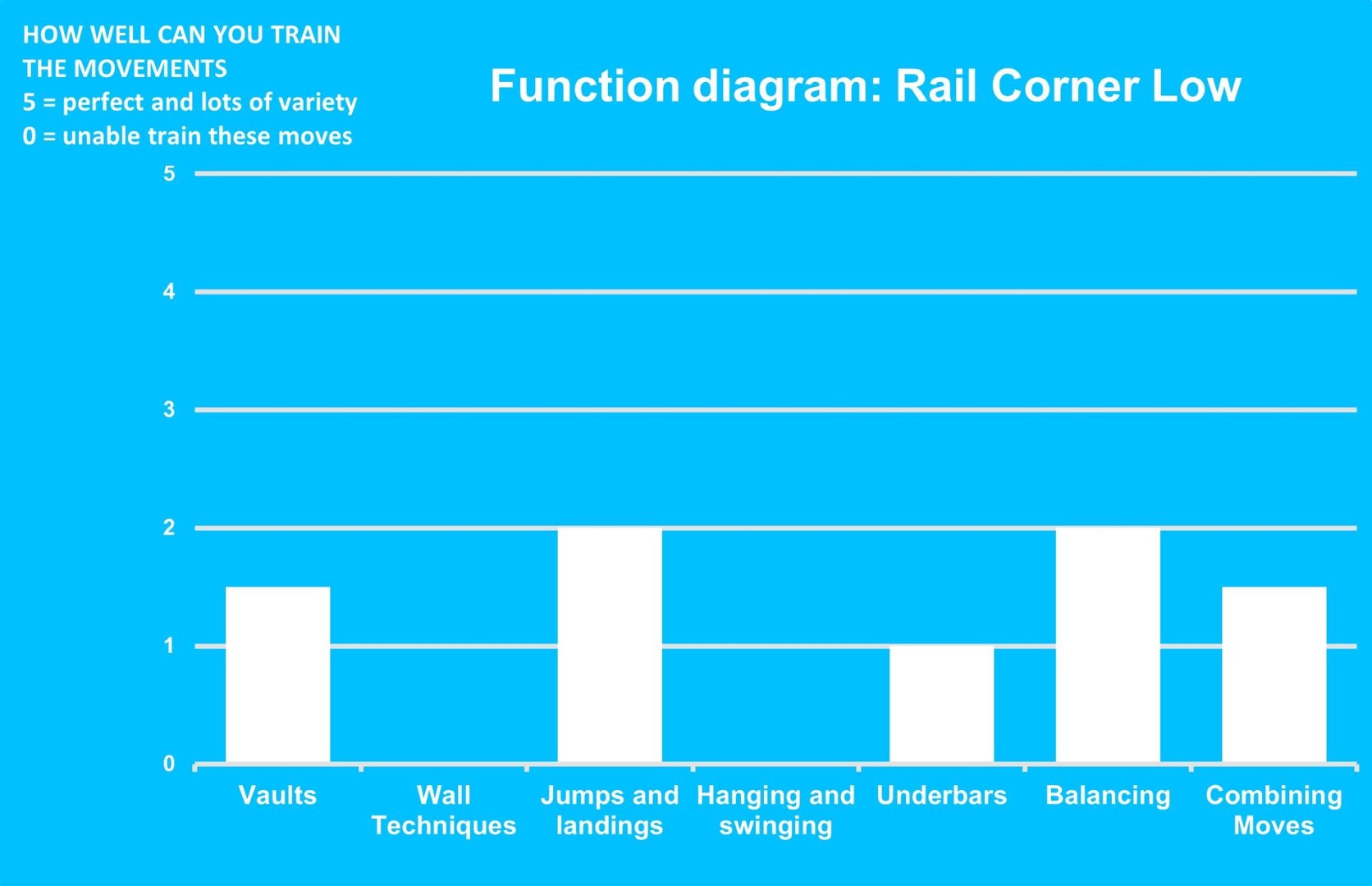 HOW WELL CAN YOU TRAIN THE MOVEMENTS
5 = perfect and lots of variety
0 = unable train these moves

Function diagram: Rail Corner Low

5
4
3
2
1
0

Vaults
Wall Techniques
Jumps and landings
Hanging and swinging
Underbars
Balancing
Combining Moves